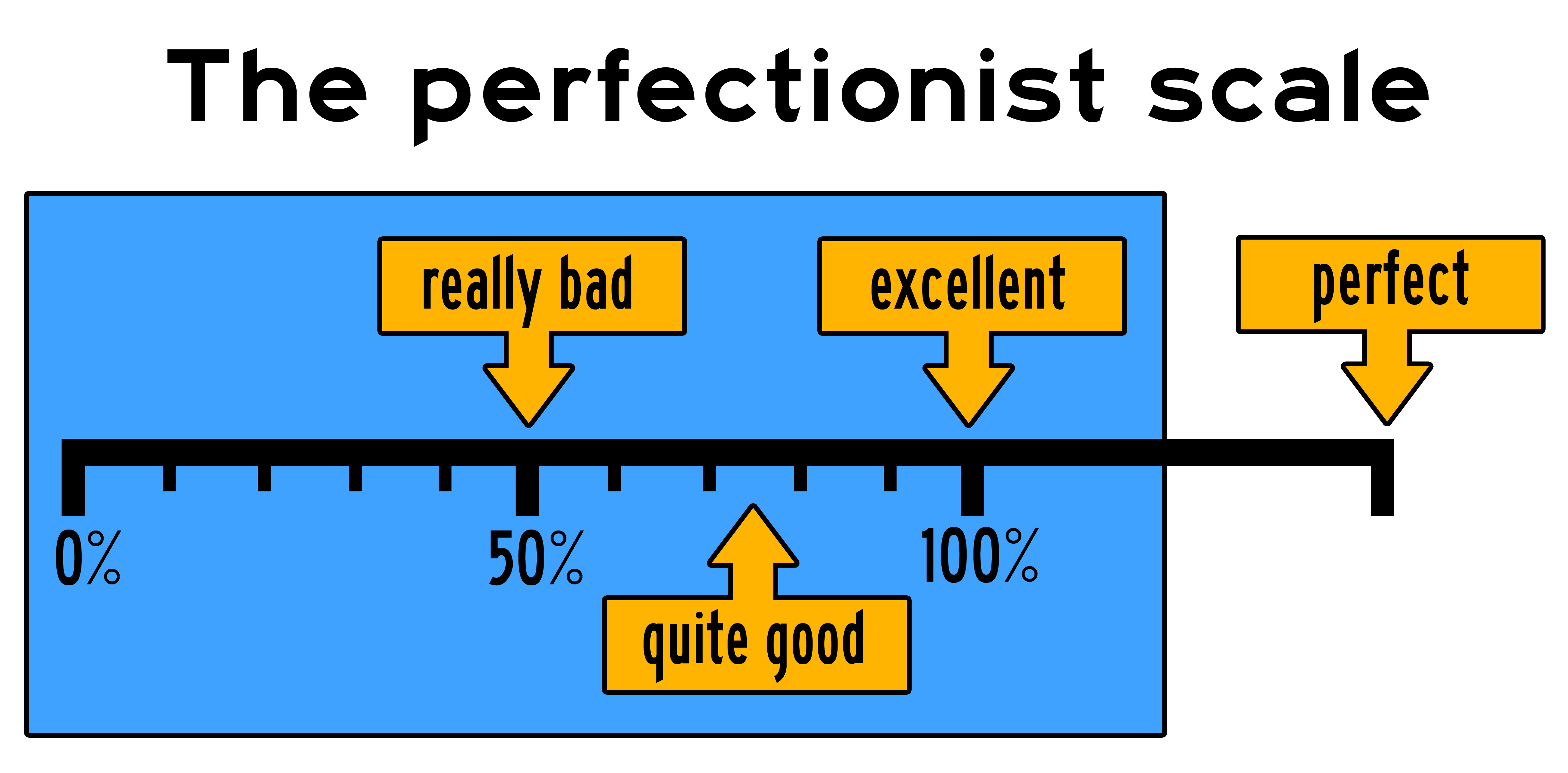 The perfectionist scale

really bad

excellent

perfect

0%

50%

100%

quite good